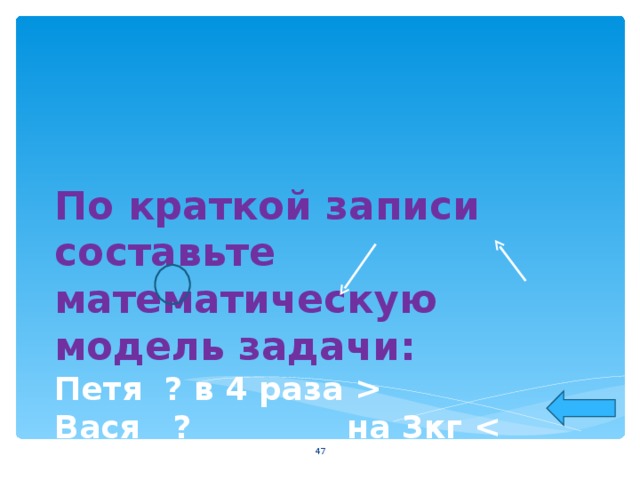 По краткой записи составьте математическую модель задачи:

Петя ? в 4 раза >
Вася ? на 3кг <

47